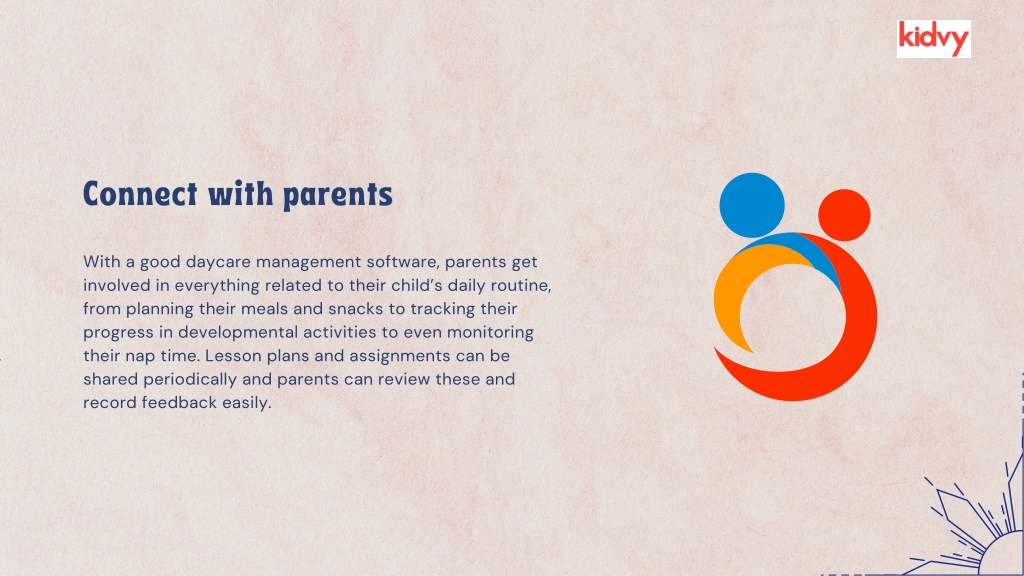 kidvy

Connect with parents

With a good daycare management software, parents get involved in everything related to their child's daily routine, from planning their meals and snacks to tracking their progress in developmental activities to even monitoring their nap time. Lesson plans and assignments can be shared periodically and parents can review these and record feedback easily.